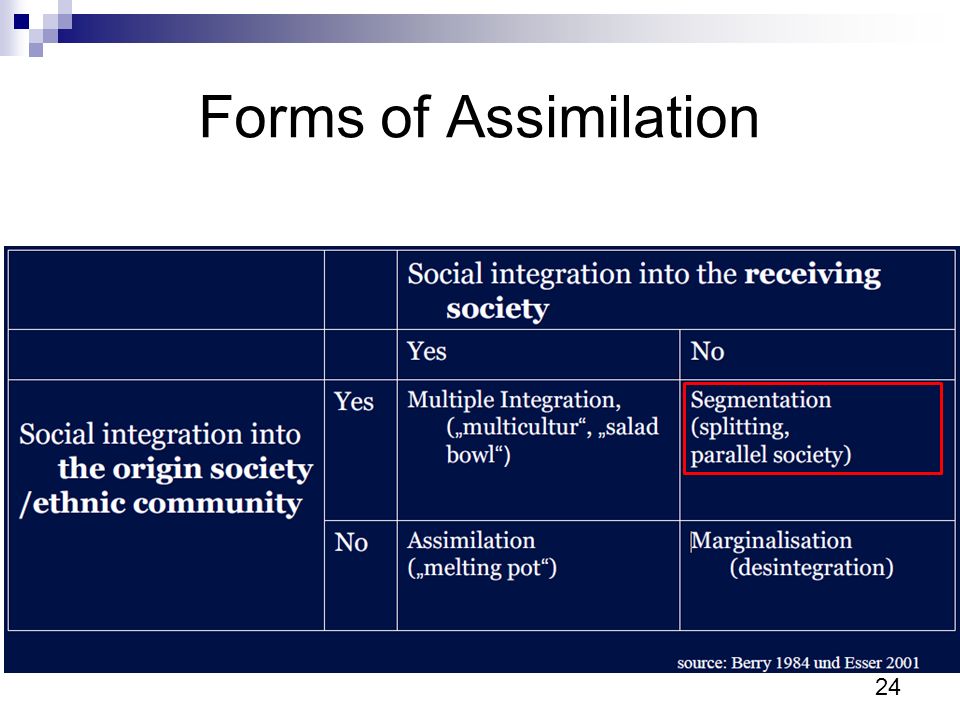 Forms of Assimilation

| | | Social integration into the **receiving society** | |
|---|---|---|---|
| | | Yes | No |
| Social integration into **the origin society /ethnic community** | Yes | Multiple Integration, („multicultur“, „salad bowl“) | Segmentation (splitting, parallel society) |
| | No | Assimilation („melting pot“) | Marginalisation (desintegration) |

source: Berry 1984 und Esser 2001

24